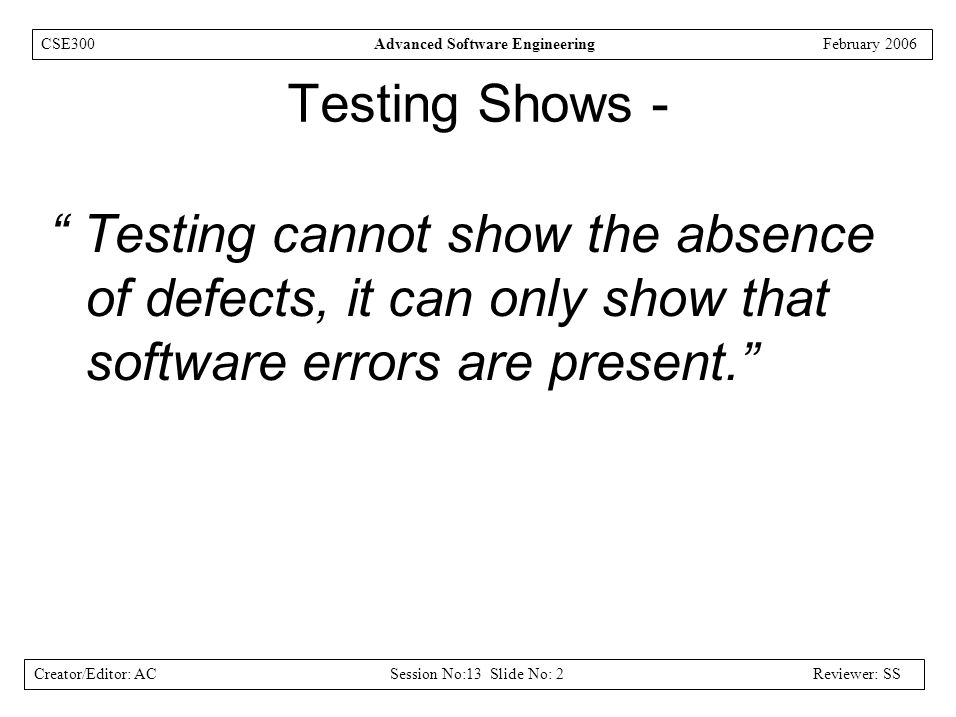 CSE300 Advanced Software Engineering February 2006

Testing Shows -

“ Testing cannot show the absence of defects, it can only show that software errors are present.”

Creator/Editor: AC Session No:13 Slide No: 2 Reviewer: SS